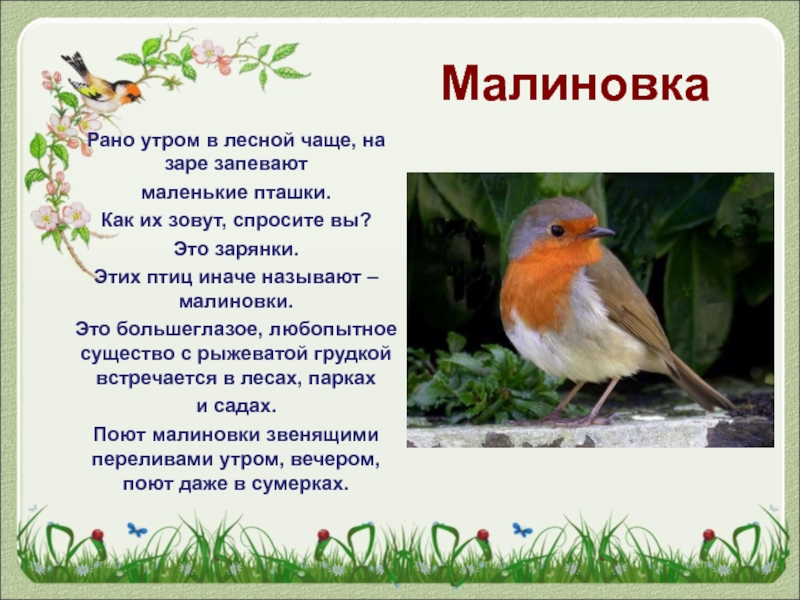 Малиновка

Рано утром в лесной чаще, на заре запевают маленькие пташки.

Как их зовут, спросите вы?

Это зарянки.

Этих птиц иначе называют – малиновки.

Это большеглазое, любопытное существо с рыжеватой грудкой встречается в лесах, парках и садах.

Поют малиновки звенящими переливами утром, вечером, поют даже в сумерках.